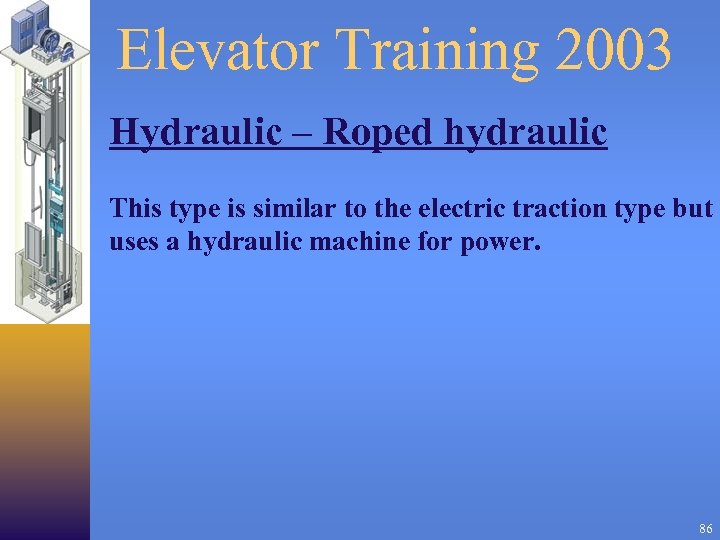 Elevator Training 2003

Hydraulic – Roped hydraulic

This type is similar to the electric traction type but uses a hydraulic machine for power.

86